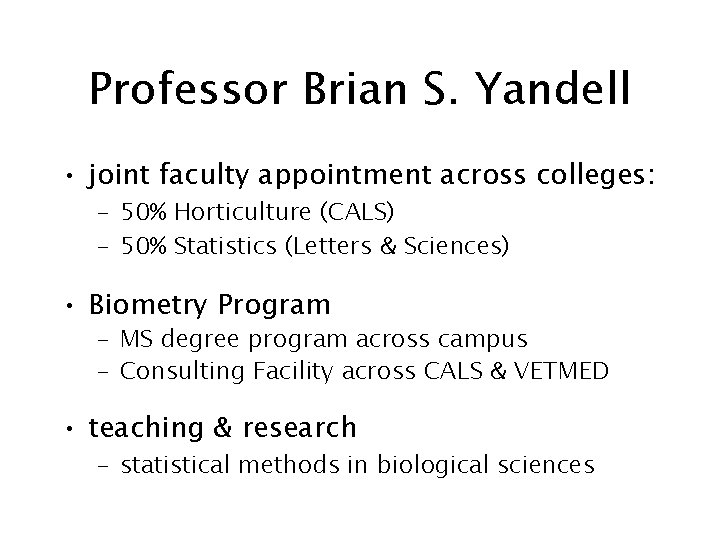 Professor Brian S. Yandell

• joint faculty appointment across colleges:
  – 50% Horticulture (CALS)
  – 50% Statistics (Letters & Sciences)

• Biometry Program
  – MS degree program across campus
  – Consulting Facility across CALS & VETMED

• teaching & research
  – statistical methods in biological sciences